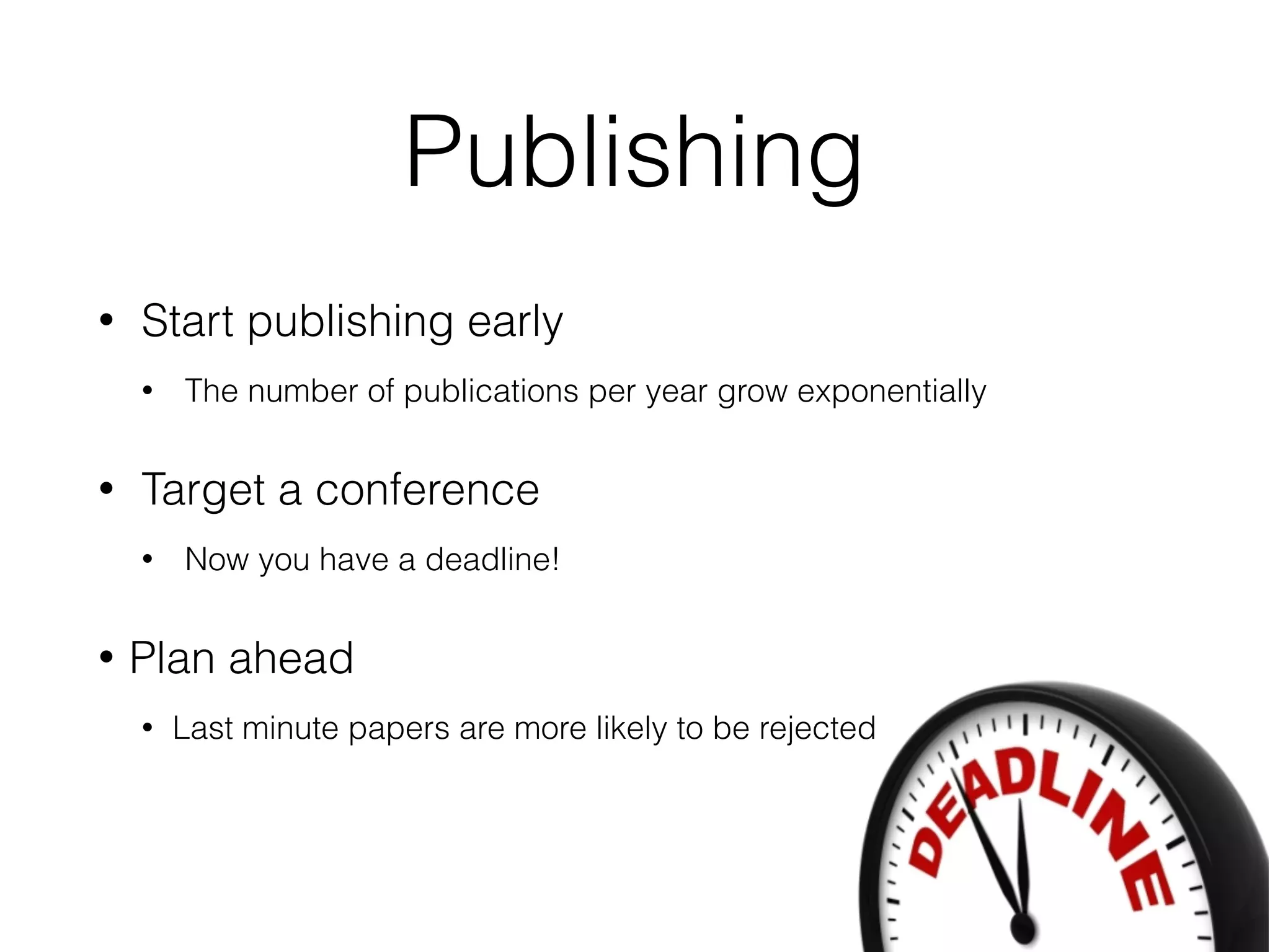 Publishing

• Start publishing early
  • The number of publications per year grow exponentially

• Target a conference
  • Now you have a deadline!

• Plan ahead
  • Last minute papers are more likely to be rejected

DEADLINE